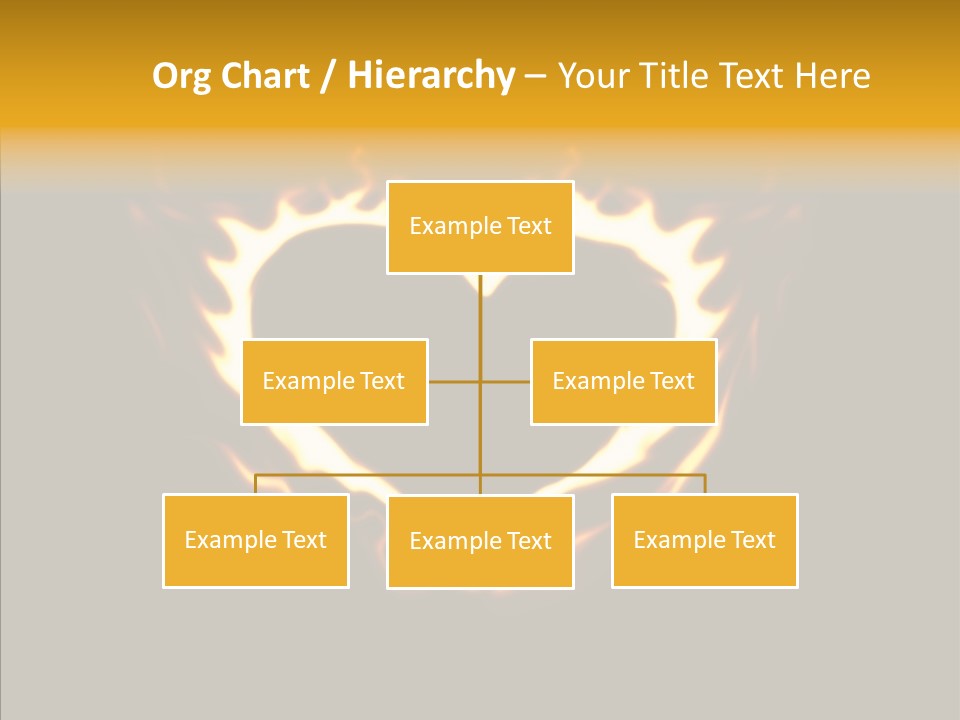 Org Chart / Hierarchy – Your Title Text Here

Example Text

Example Text

Example Text

Example Text

Example Text

Example Text